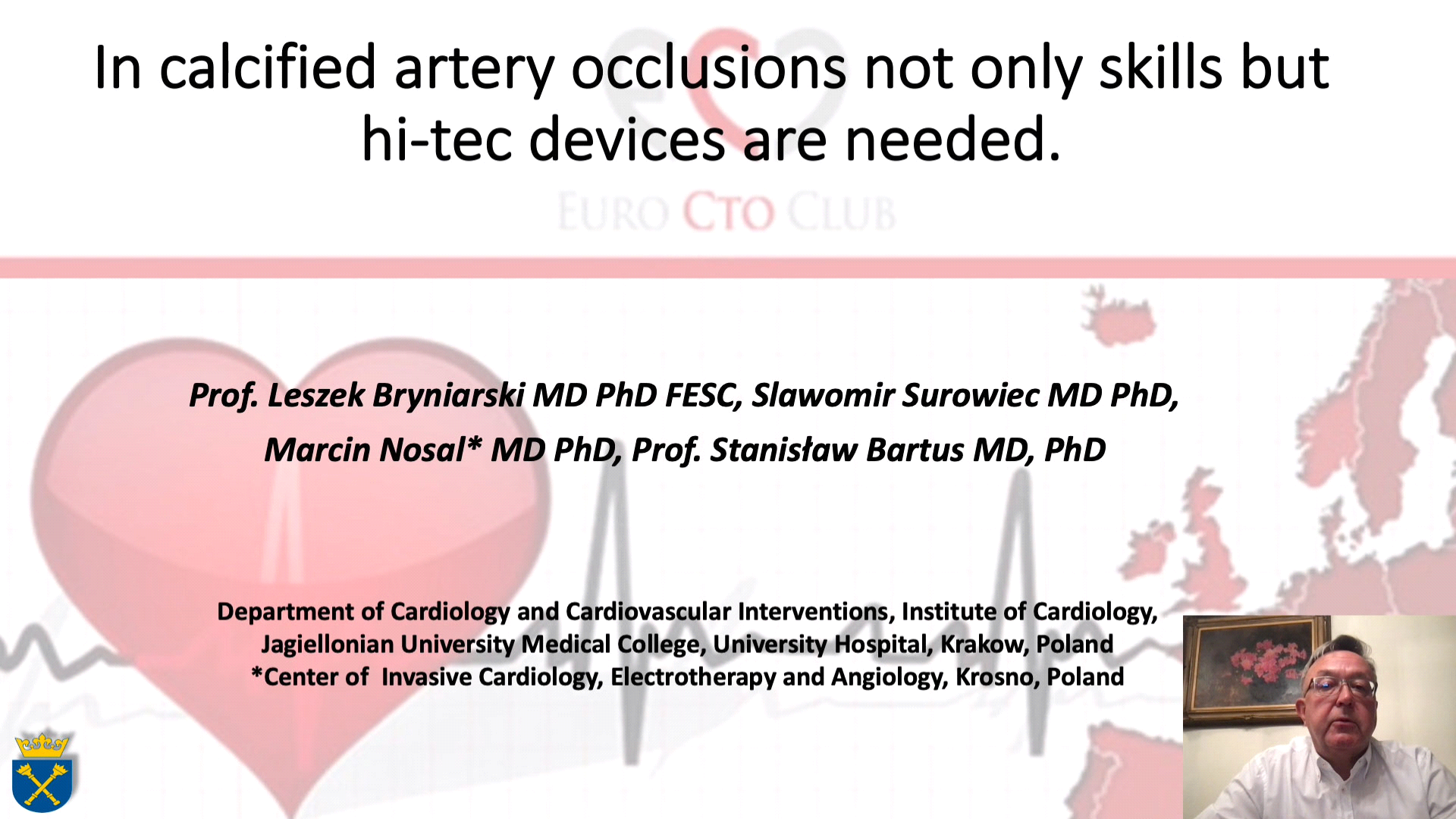 In calcified artery occlusions not only skills but hi-tec devices are needed.

EURO CTO CLUB

Prof. Leszek Bryniarski MD PhD FESC, Slawomir Surowiec MD PhD, Marcin Nosal* MD PhD, Prof. Stanisław Bartus MD, PhD

Department of Cardiology and Cardiovascular Interventions, Institute of Cardiology, Jagiellonian University Medical College, University Hospital, Krakow, Poland
*Center of Invasive Cardiology, Electrotherapy and Angiology, Krosno, Poland